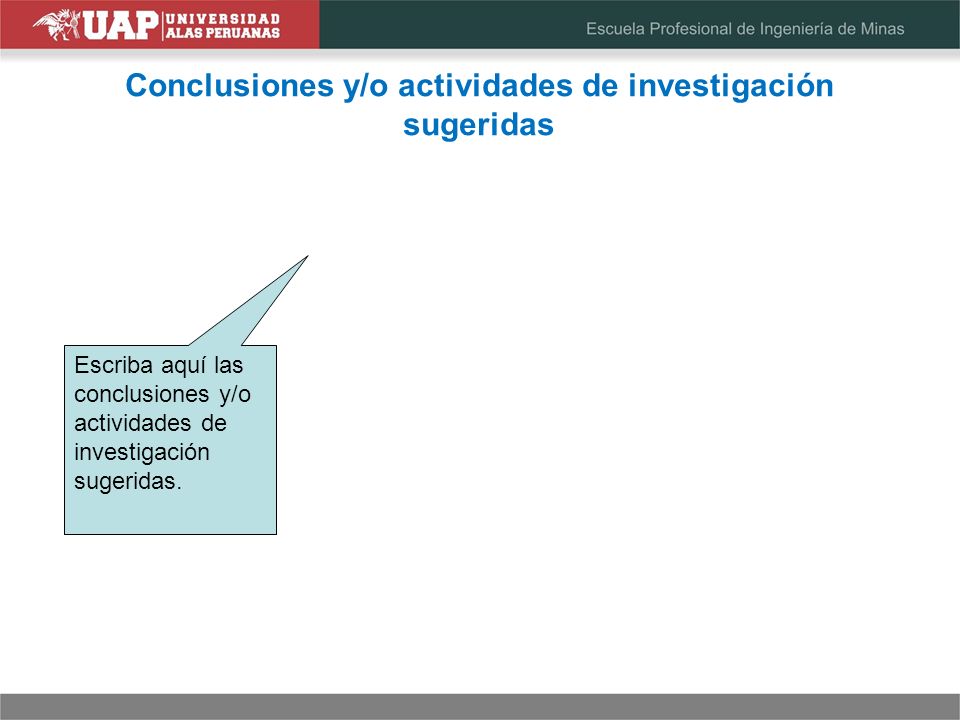 UAP UNIVERSIDAD ALAS PERUANAS

Escuela Profesional de Ingeniería de Minas

Conclusiones y/o actividades de investigación sugeridas

Escriba aquí las conclusiones y/o actividades de investigación sugeridas.